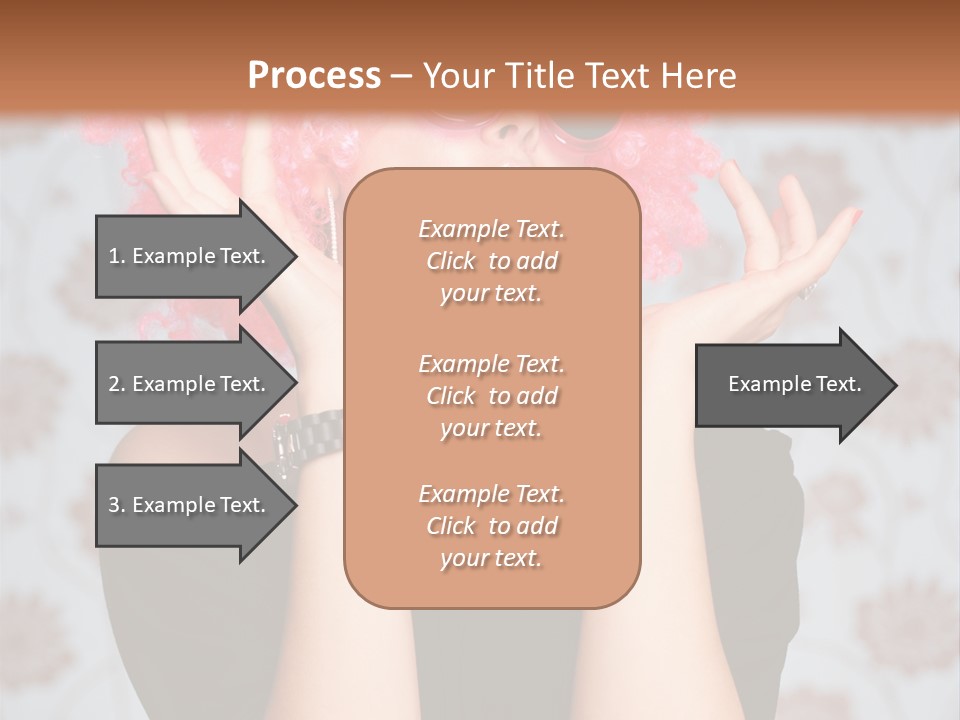 Process – Your Title Text Here

1. Example Text.

2. Example Text.

3. Example Text.

Example Text. Click to add your text.

Example Text. Click to add your text.

Example Text. Click to add your text.

Example Text.